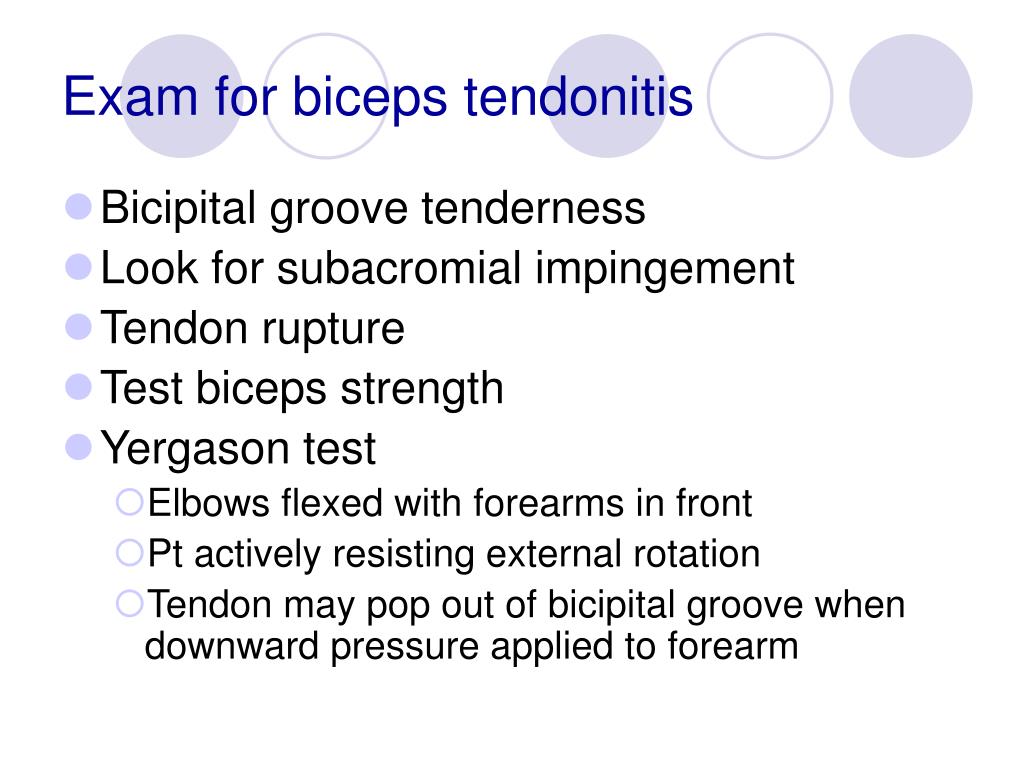 Exam for biceps tendonitis

- Bicipital groove tenderness
- Look for subacromial impingement
- Tendon rupture
- Test biceps strength
- Yergason test
  - Elbows flexed with forearms in front
  - Pt actively resisting external rotation
  - Tendon may pop out of bicipital groove when downward pressure applied to forearm